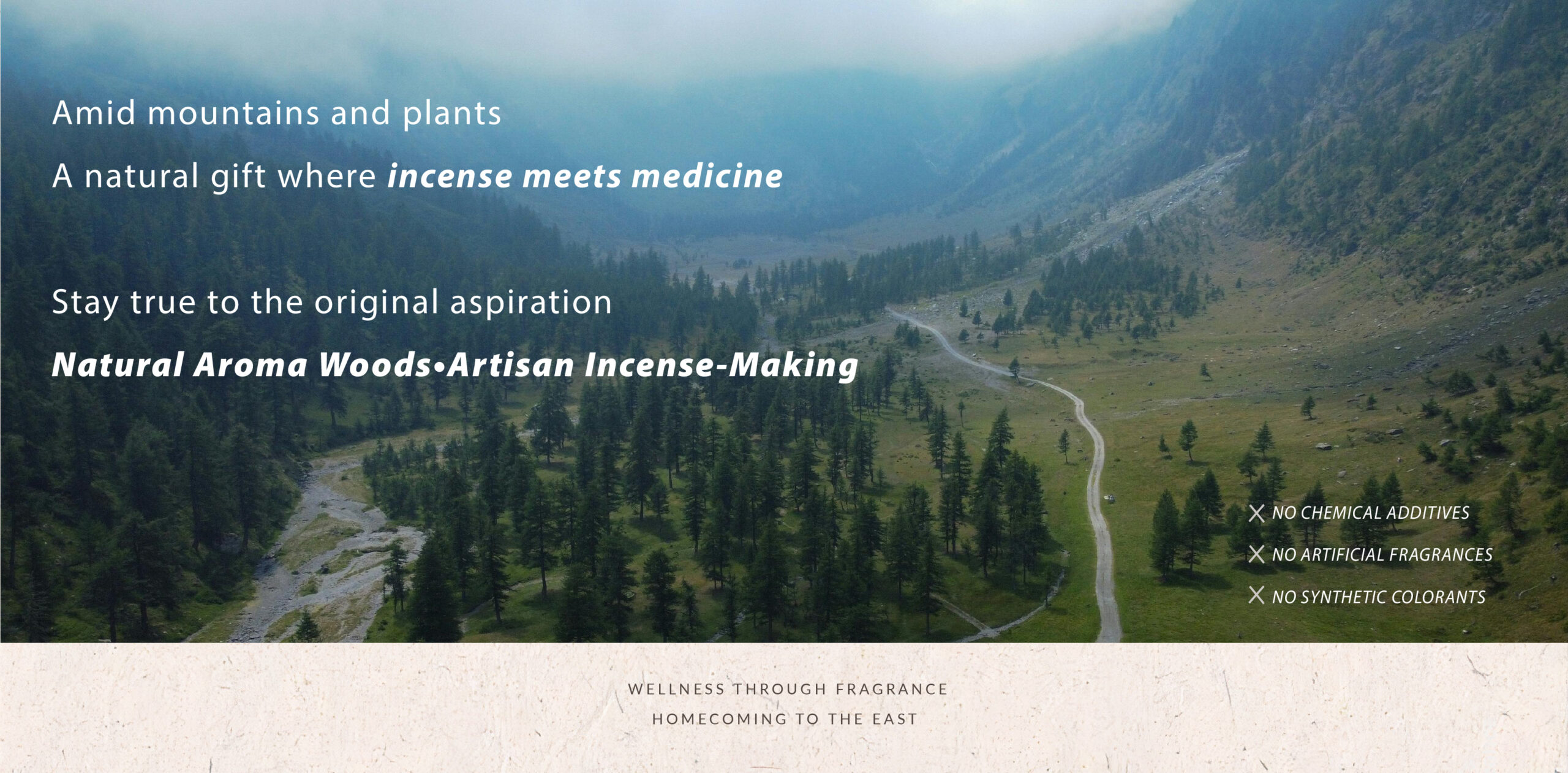 Amid mountains and plants

A natural gift where incense meets medicine

Stay true to the original aspiration

Natural Aroma Woods•Artisan Incense-Making

X NO CHEMICAL ADDITIVES

X NO ARTIFICIAL FRAGRANCES

X NO SYNTHETIC COLORANTS

WELLNESS THROUGH FRAGRANCE

HOMECOMING TO THE EAST